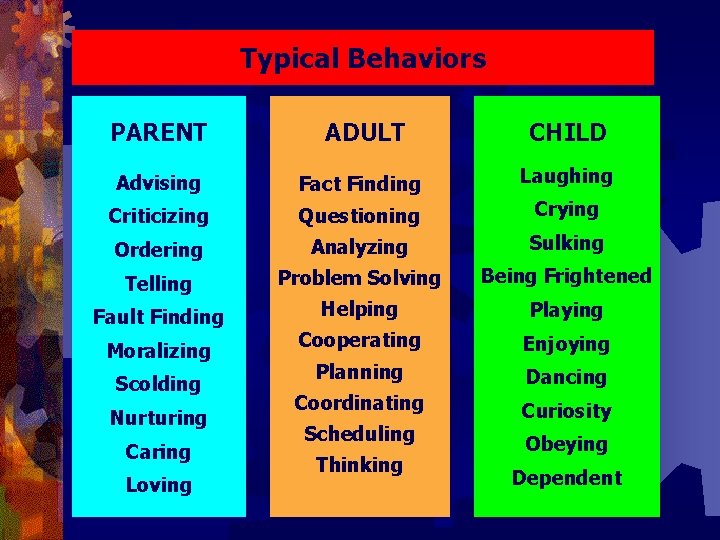 Typical Behaviors

PARENT

Advising
Criticizing
Ordering
Telling
Fault Finding
Moralizing
Scolding
Nurturing
Caring
Loving

ADULT

Fact Finding
Questioning
Analyzing
Problem Solving
Helping
Cooperating
Planning
Coordinating
Scheduling
Thinking

CHILD

Laughing
Crying
Sulking
Being Frightened
Playing
Enjoying
Dancing
Curiosity
Obeying
Dependent